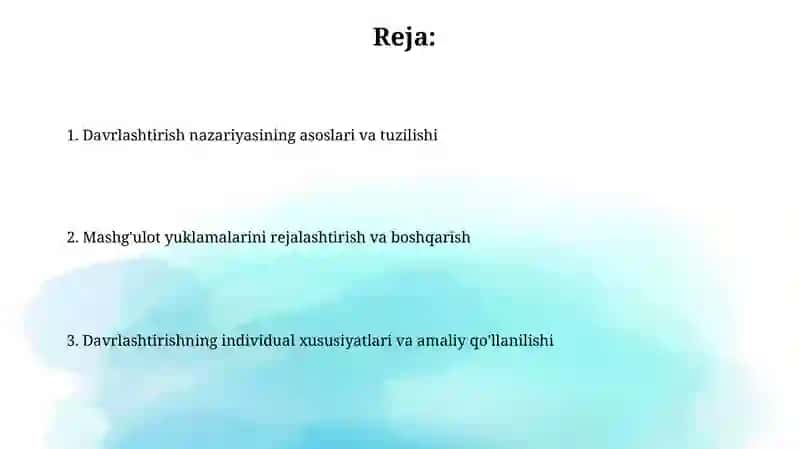 Reja:

1. Davrlashtirish nazariyasining asoslari va tuzilishi

2. Mashg'ulot yuklamalarini rejalashtirish va boshqarish

3. Davrlashtirishning individual xususiyatlari va amaliy qo'llanilishi